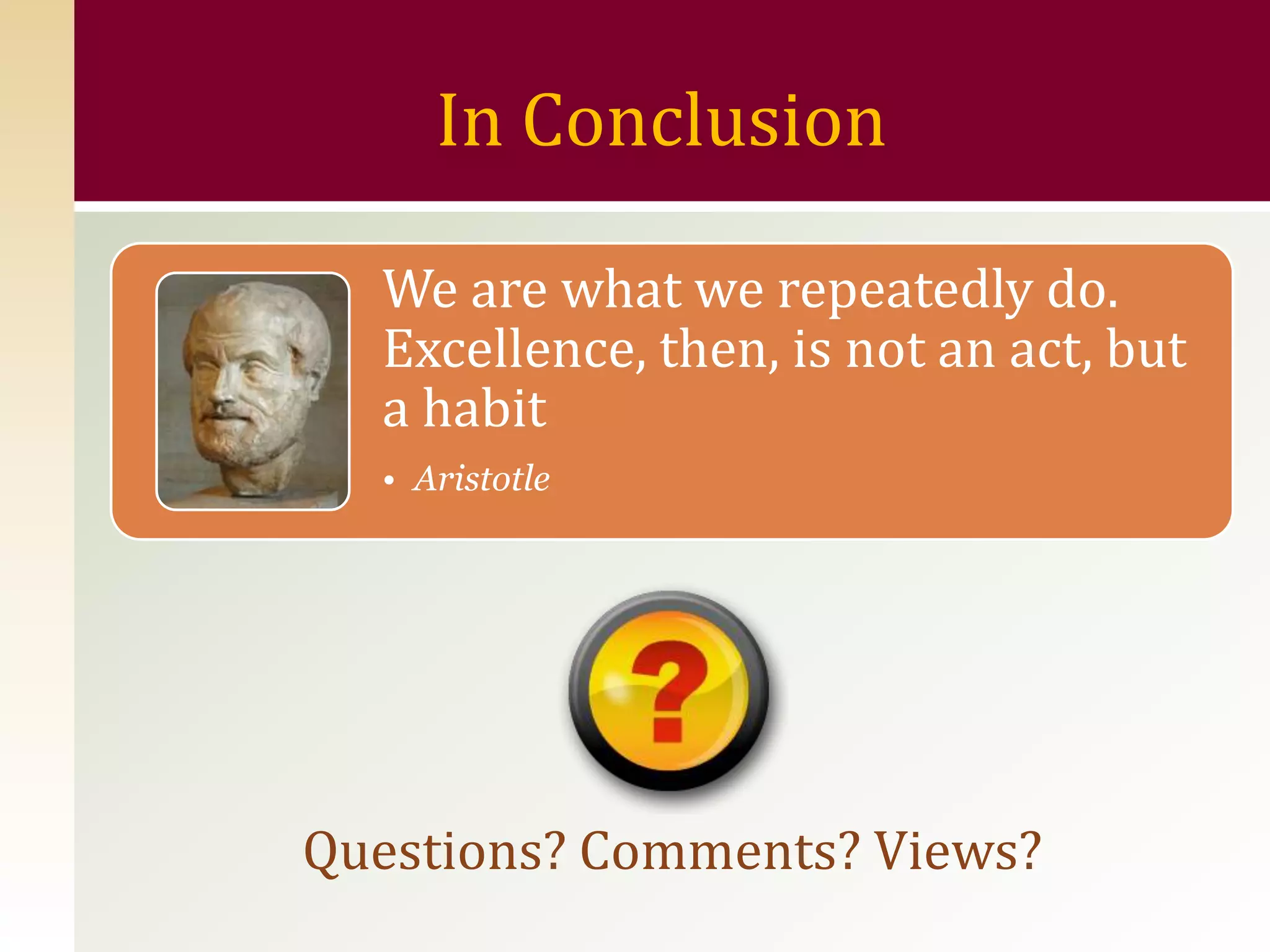 In Conclusion

We are what we repeatedly do. Excellence, then, is not an act, but a habit

• Aristotle

?

Questions? Comments? Views?